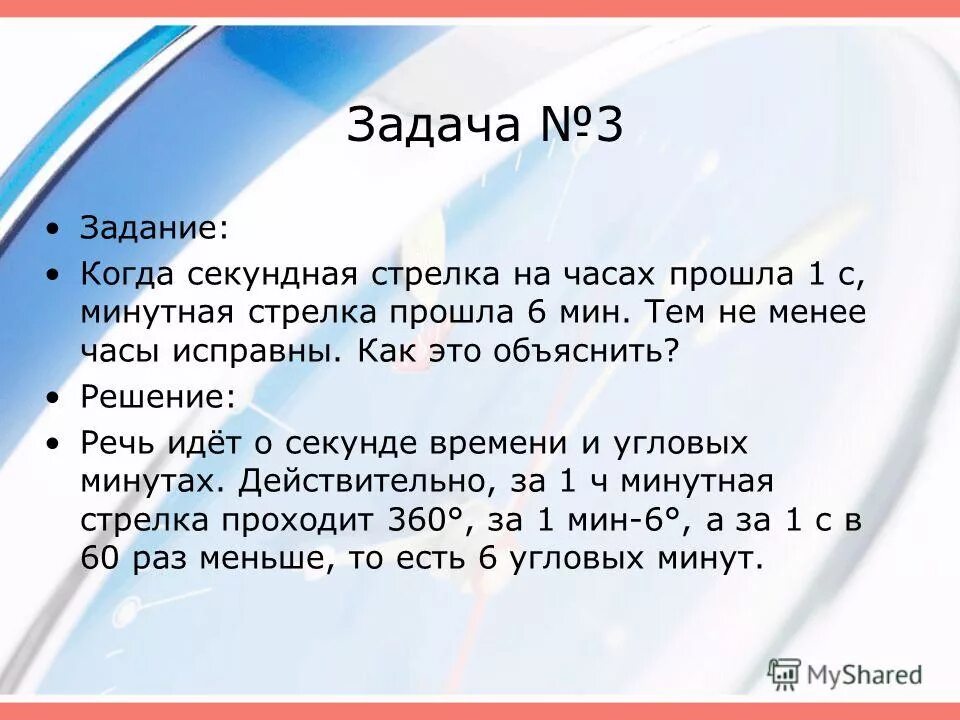 Задача №3

• Задание:
• Когда секундная стрелка на часах прошла 1 с, минутная стрелка прошла 6 мин. Тем не менее часы исправны. Как это объяснить?
• Решение:
• Речь идёт о секунде времени и угловых минутах. Действительно, за 1 ч минутная стрелка проходит 360°, за 1 мин-6°, а за 1 с в 60 раз меньше, то есть 6 угловых минут.

MyShared